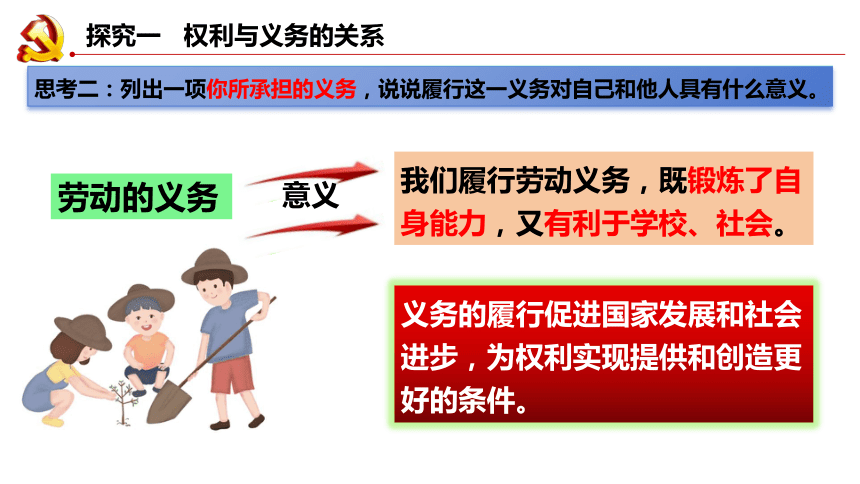 探究一　权利与义务的关系

思考二：列出一项你所承担的义务，说说履行这一义务对自己和他人具有什么意义。

劳动的义务

意义

我们履行劳动义务，既锻炼了自身能力，又有利于学校、社会。

义务的履行促进国家发展和社会进步，为权利实现提供和创造更好的条件。